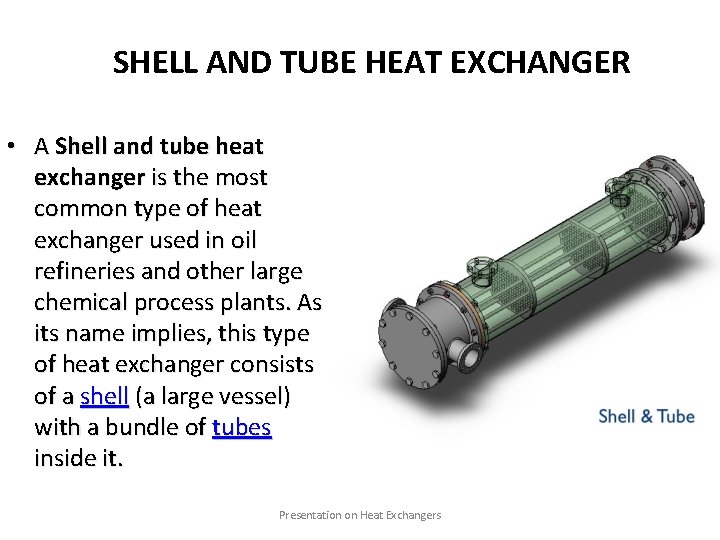 SHELL AND TUBE HEAT EXCHANGER

• A Shell and tube heat exchanger is the most common type of heat exchanger used in oil refineries and other large chemical process plants. As its name implies, this type of heat exchanger consists of a shell (a large vessel) with a bundle of tubes inside it.

Shell & Tube

Presentation on Heat Exchangers